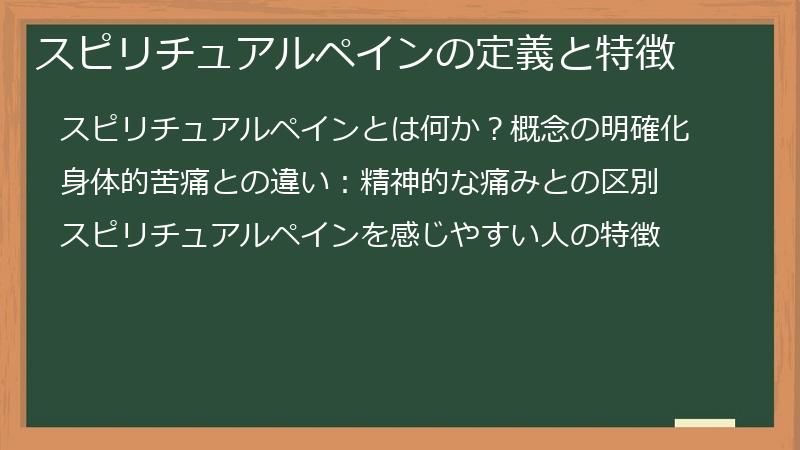 スピリチュアルペインの定義と特徴

スピリチュアルペインとは何か？概念の明確化

身体的苦痛との違い：精神的な痛みとの区別

スピリチュアルペインを感じやすい人の特徴